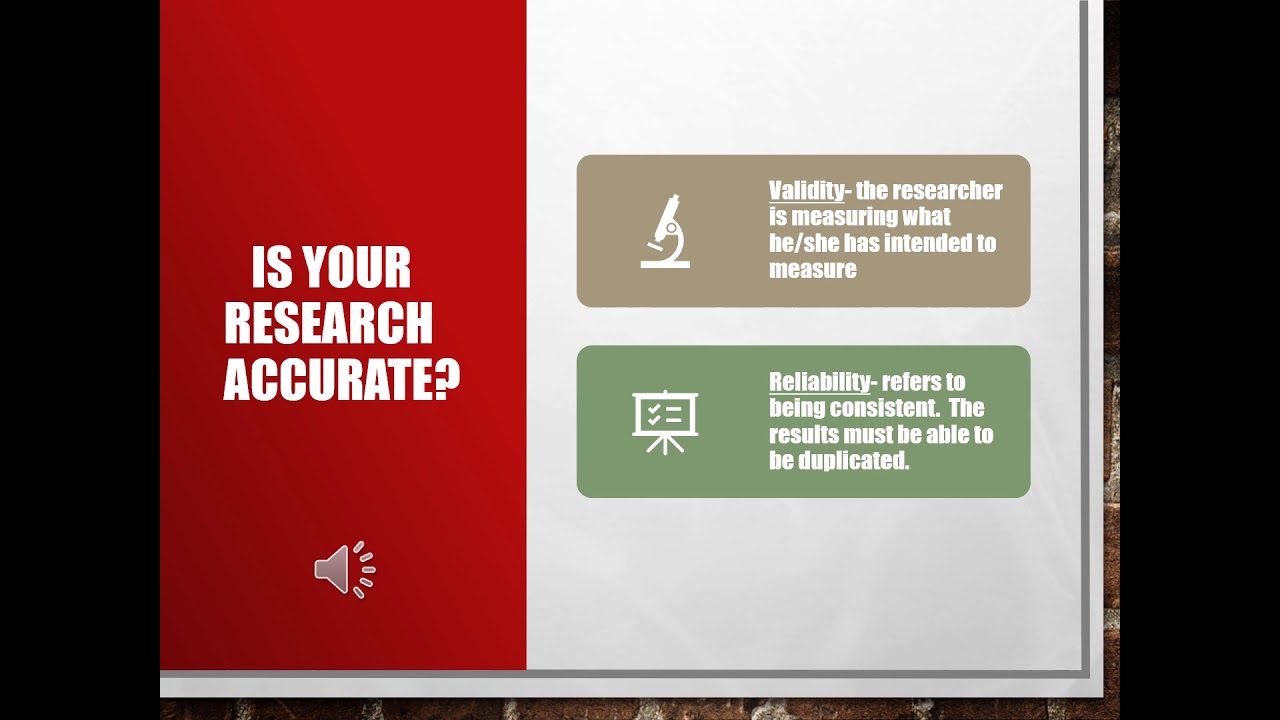 IS YOUR RESEARCH ACCURATE?

Validity- the researcher is measuring what he/she has intended to measure

Reliability- refers to being consistent. The results must be able to be duplicated.